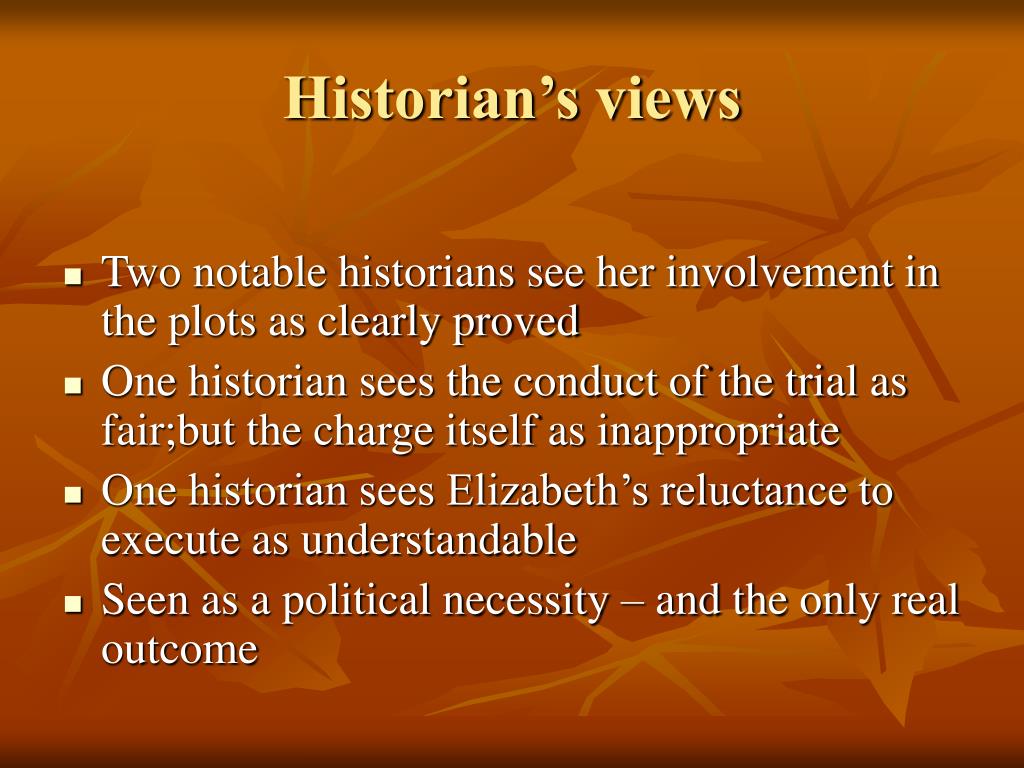 Historian’s views

- Two notable historians see her involvement in the plots as clearly proved
- One historian sees the conduct of the trial as fair;but the charge itself as inappropriate
- One historian sees Elizabeth’s reluctance to execute as understandable
- Seen as a political necessity – and the only real outcome